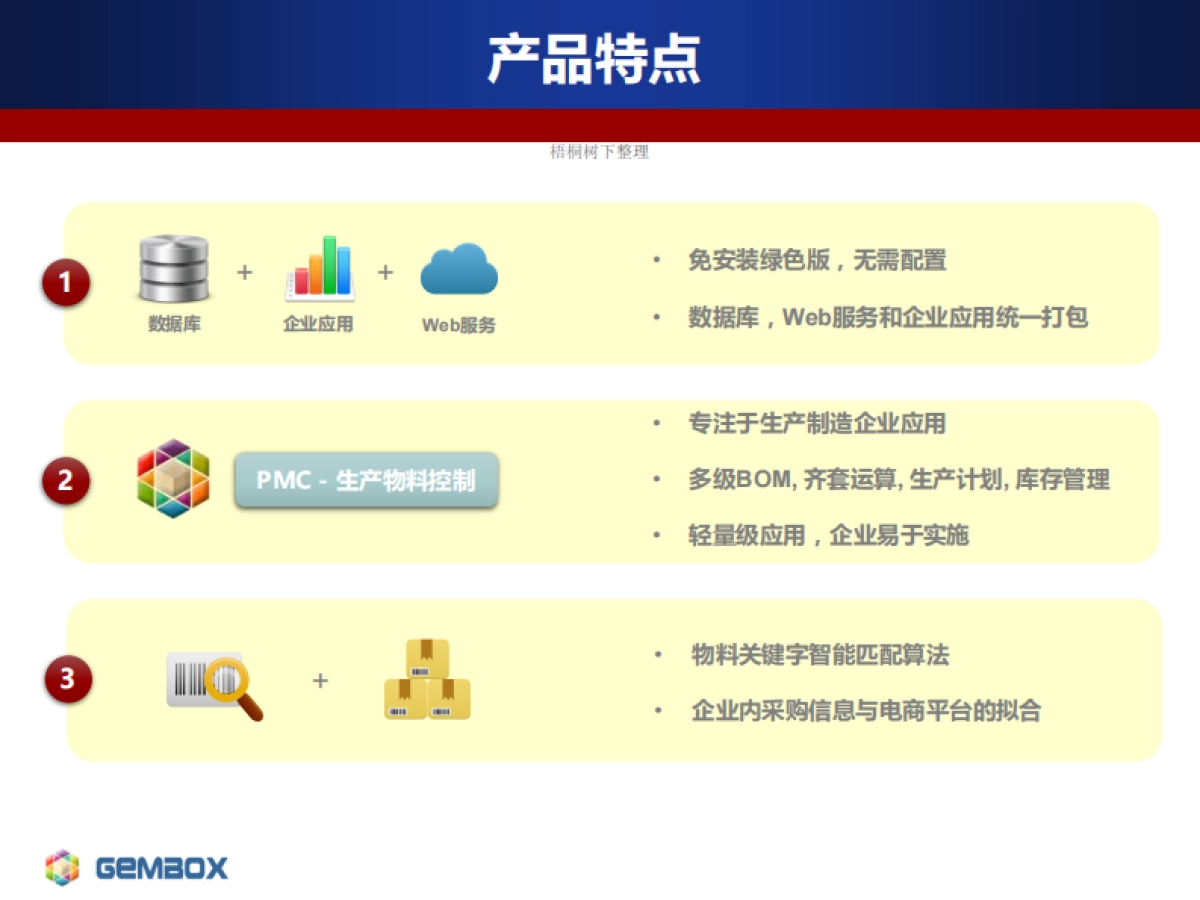 产品特点

梧桐树下整理

1

数据库 + 企业应用 + Web服务

• 免安装绿色版，无需配置
• 数据库，Web服务和企业应用统一打包

2

PMC - 生产物料控制

• 专注于生产制造企业应用
• 多级BOM, 齐套运算, 生产计划, 库存管理
• 轻量级应用，企业易于实施

3

+

• 物料关键字智能匹配算法
• 企业内采购信息与电商平台的拟合

GEMBOX